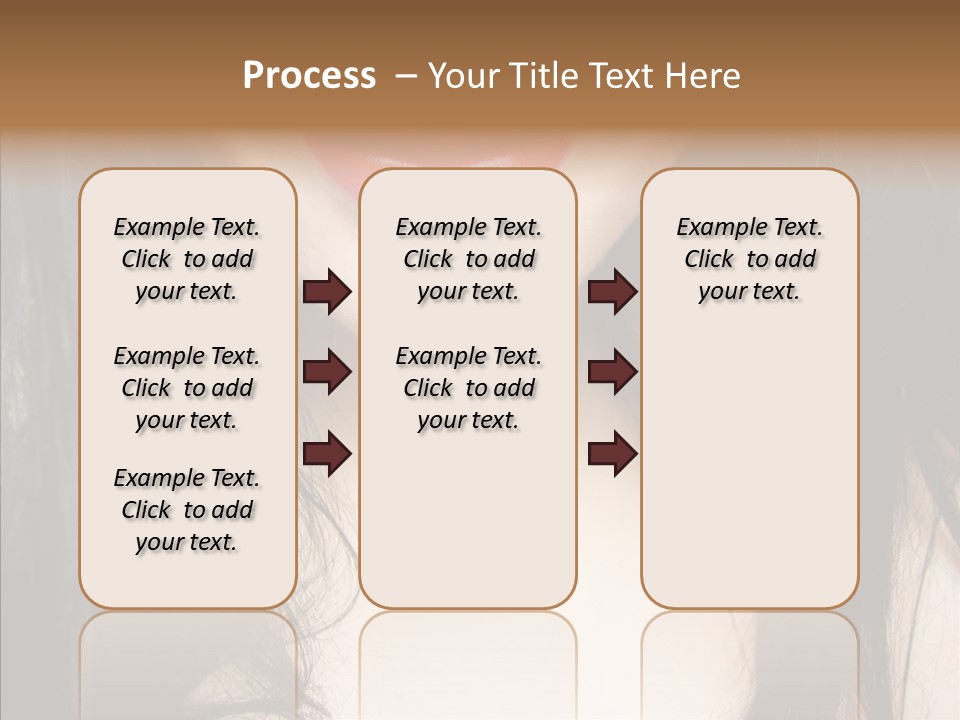 Process – Your Title Text Here

Example Text. Click to add your text.

Example Text. Click to add your text.

Example Text. Click to add your text.

Example Text. Click to add your text.

Example Text. Click to add your text.

Example Text. Click to add your text.